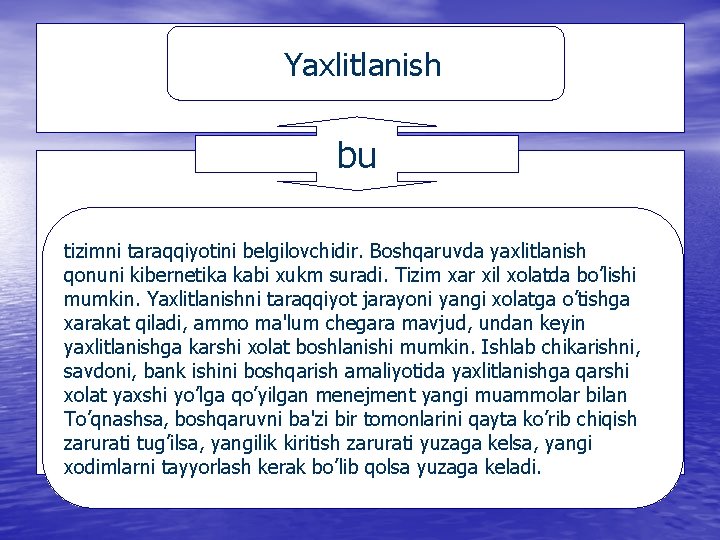 Yaxlitlanish

bu

tizimni taraqqiyotini belgilovchidir. Boshqaruvda yaxlitlanish qonuni kibernetika kabi xukm suradi. Tizim xar xil xolatda bo’lishi mumkin. Yaxlitlanishni taraqqiyot jarayoni yangi xolatga o’tishga xarakat qiladi, ammo ma'lum chegara mavjud, undan keyin yaxlitlanishga karshi xolat boshlanishi mumkin. Ishlab chikarishni, savdoni, bank ishini boshqarish amaliyotida yaxlitlanishga qarshi xolat yaxshi yo’lga qo’yilgan menejment yangi muammolar bilan To’qnashsa, boshqaruvni ba'zi bir tomonlarini qayta ko’rib chiqish zarurati tug’ilsa, yangilik kiritish zarurati yuzaga kelsa, yangi xodimlarni tayyorlash kerak bo’lib qolsa yuzaga keladi.